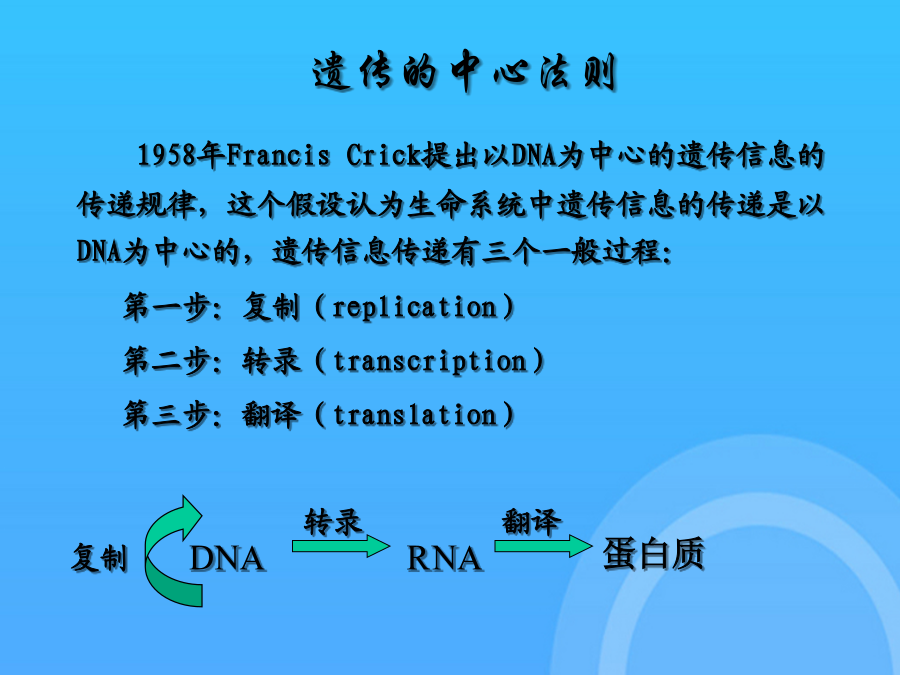 遗传的中心法则

1958年Francis Crick提出以DNA为中心的遗传信息的传递规律，这个假设认为生命系统中遗传信息的传递是以DNA为中心的，遗传信息传递有三个一般过程：

第一步：复制（replication）

第二步：转录（transcription）

第三步：翻译（translation）

复制 DNA 转录 RNA 翻译 蛋白质